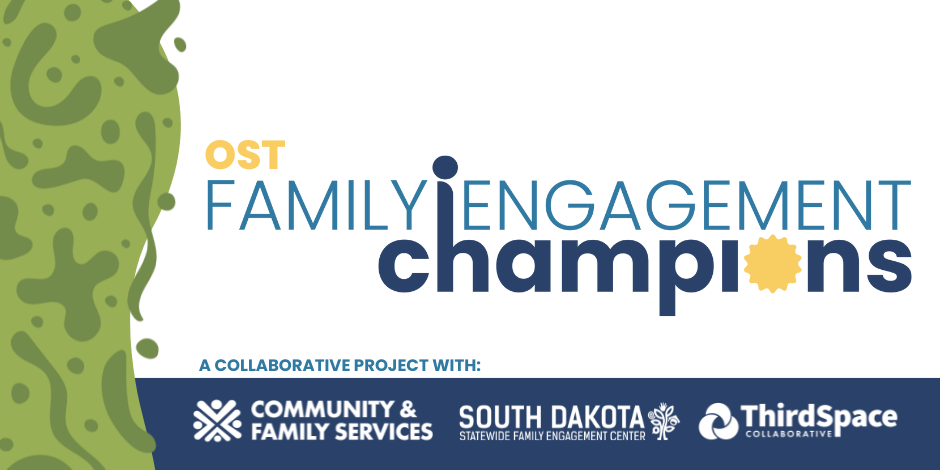 OST
FAMILY ENGAGEMENT
champions

A COLLABORATIVE PROJECT WITH:

COMMUNITY & FAMILY SERVICES

SOUTH DAKOTA
STATEWIDE FAMILY ENGAGEMENT CENTER

ThirdSpace
COLLABORATIVE